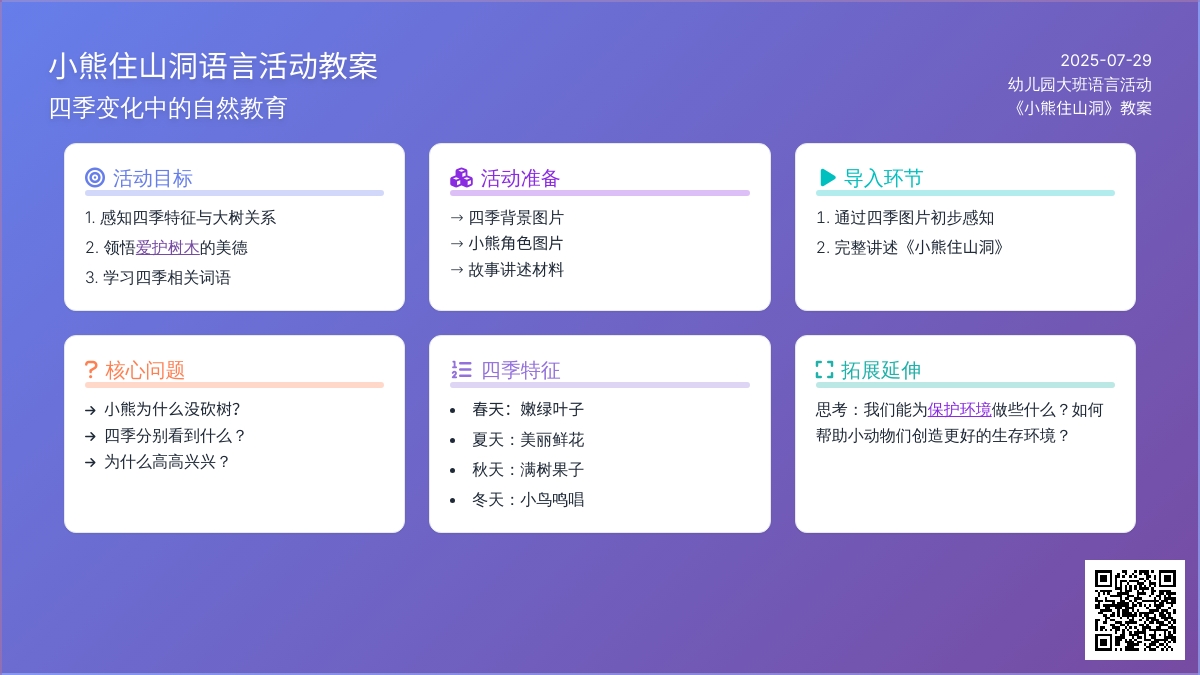 小熊住山洞语言活动教案
四季变化中的自然教育

2025-07-29
幼儿园大班语言活动
《小熊住山洞》教案

活动目标
1. 感知四季特征与大树关系
2. 领悟爱护树木的美德
3. 学习四季相关词语

活动准备
→ 四季背景图片
→ 小熊角色图片
→ 故事讲述材料

导入环节
1. 通过四季图片初步感知
2. 完整讲述《小熊住山洞》

核心问题
→ 小熊为什么没砍树?
→ 四季分别看到什么？
→ 为什么高高兴兴？

四季特征
• 春天：嫩绿叶子
• 夏天：美丽鲜花
• 秋天：满树果子
• 冬天：小鸟鸣唱

拓展延伸
思考：我们能为保护环境做些什么？如何帮助小动物们创造更好的生存环境？